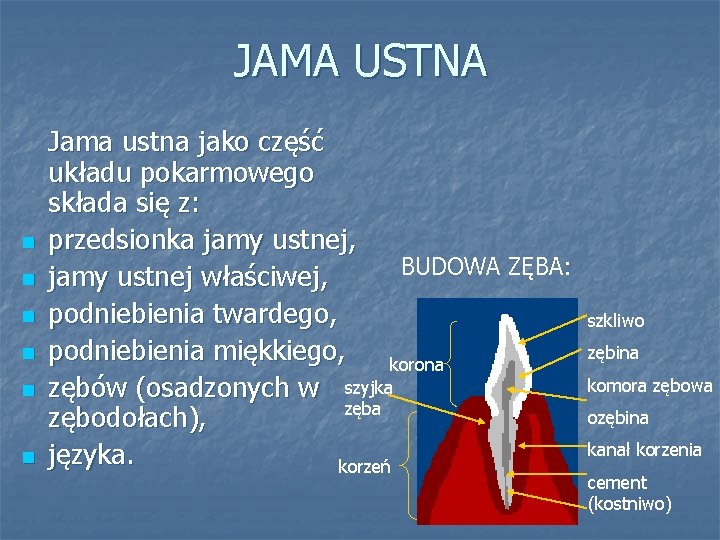 JAMA USTNA

Jama ustna jako część układu pokarmowego składa się z:

- przedsionka jamy ustnej,
- jamy ustnej właściwej,
- podniebienia twardego,
- podniebienia miękkiego,
- zębów (osadzonych w zębodołach),
- języka.

BUDOWA ZĘBA:

korona
szyjka zęba
korzeń
szkliwo
zębina
komora zębowa
ozębina
kanał korzenia
cement (kostniwo)